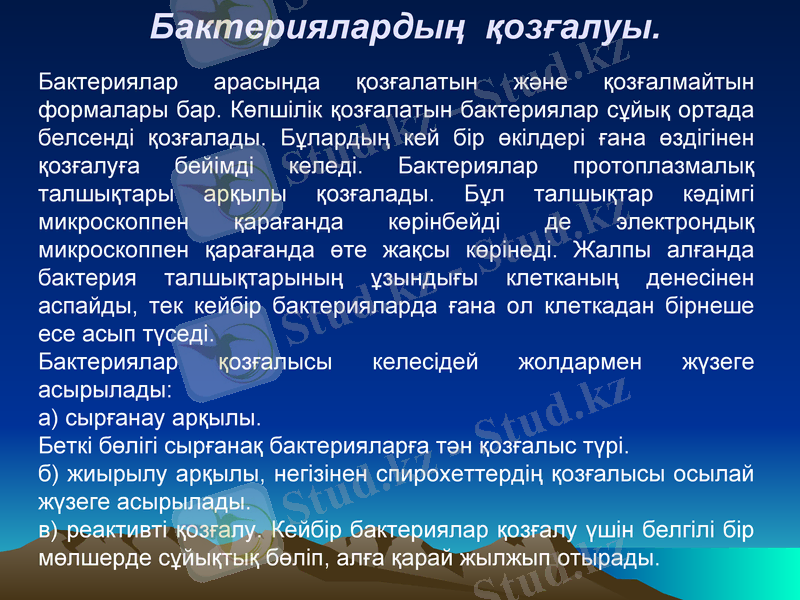 Бактериялардың қозғалуы.

Бактериялар арасында қозғалатын және қозғалмайтын формалары бар. Көпшілік қозғалатын бактериялар сұйық ортада белсенді қозғалады. Бұлардың кей бір өкілдері ғана өздігінен қозғалуға бейімді келеді. Бактериялар протоплазмалық талшықтары арқылы қозғалады. Бұл талшықтар кәдімгі микроскоппен қарағанда көрінбейді де электрондық микроскоппен қарағанда өте жақсы көрінеді. Жалпы алғанда бактерия талшықтарының ұзындығы клетканың денесінен аспайды, тек кейбір бактерияларда ғана ол клеткадан бірнеше есе асып түседі.
Бактериялар қозғалысы келесідей жолдармен жүзеге асырылады:
а) сырғанау арқылы.
Беткі бөлігі сырғанақ бактерияларға тән қозғалыс түрі.
б) жиырылу арқылы, негізінен спирохеттердің қозғалысы осылай жүзеге асырылады.
в) реактивті қозғалу. Кейбір бактериялар қозғалу үшін белгілі бір мөлшерде сұйықтық бөліп, алға қарай жылжып отырады.

Stud.kz